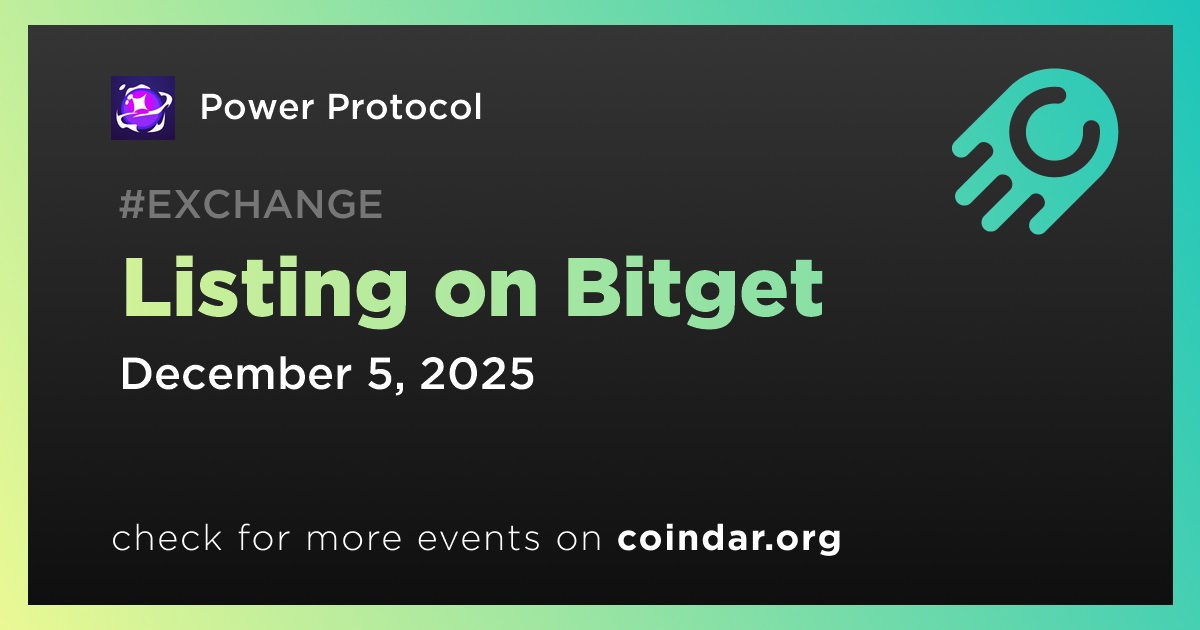 Power Protocol

#EXCHANGE

Listing on Bitget

December 5, 2025

check for more events on coindar.org